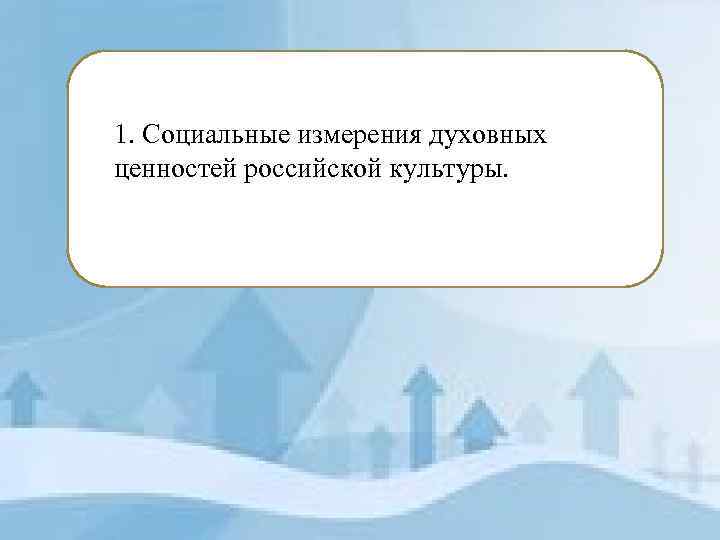 1. Социальные измерения духовных ценностей российской культуры.